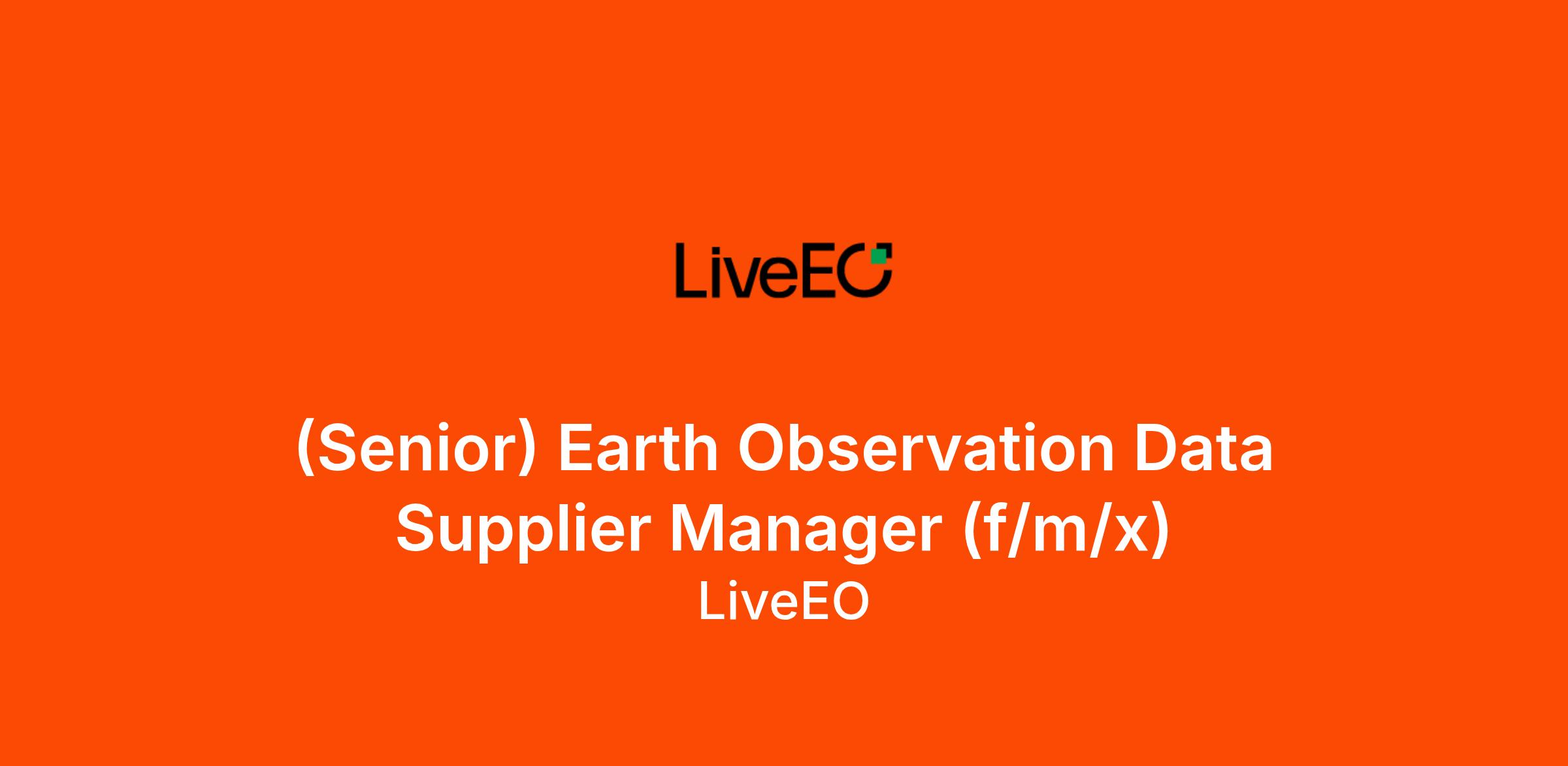 LiveEO

(Senior) Earth Observation Data Supplier Manager (f/m/x)

LiveEO